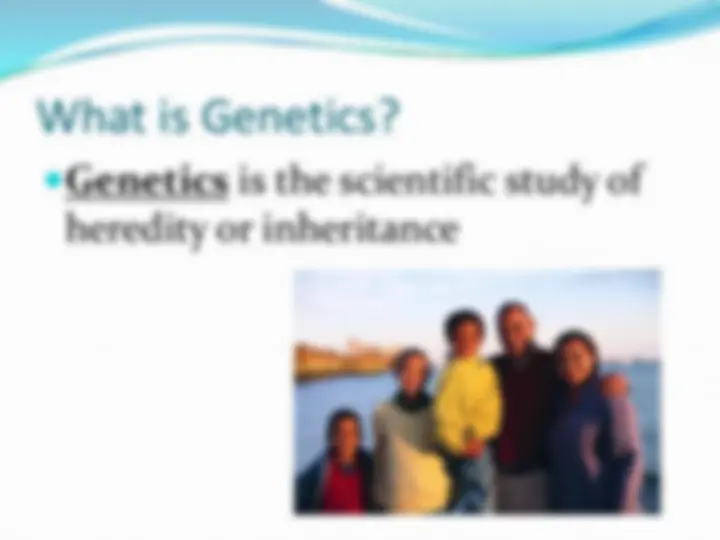 What is Genetics?

• Genetics is the scientific study of heredity or inheritance